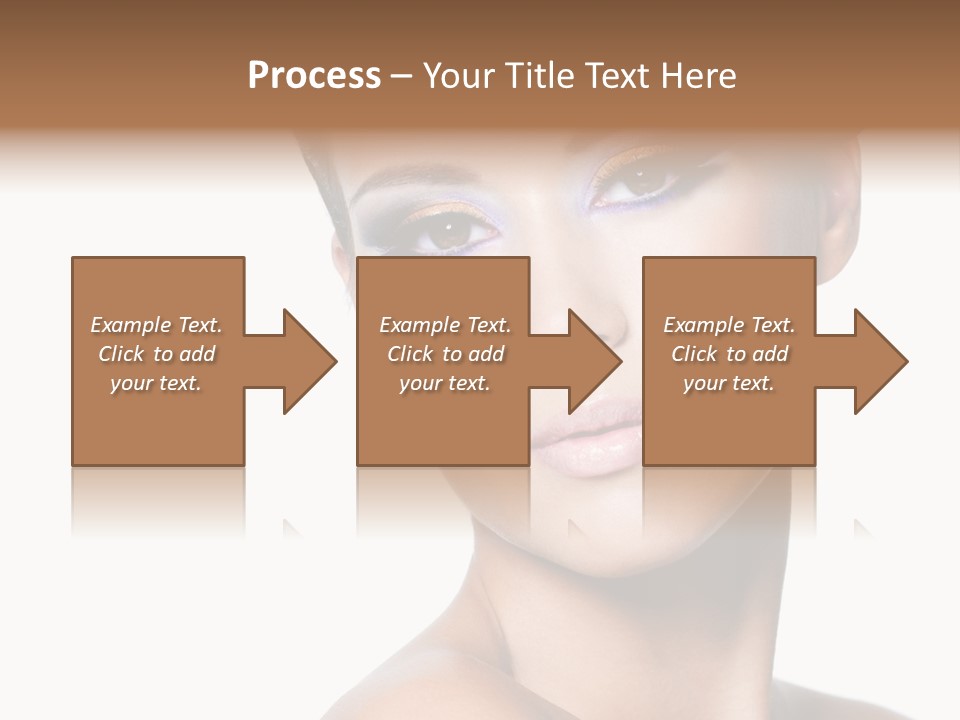 Process – Your Title Text Here

Example Text. Click to add your text.

Example Text. Click to add your text.

Example Text. Click to add your text.